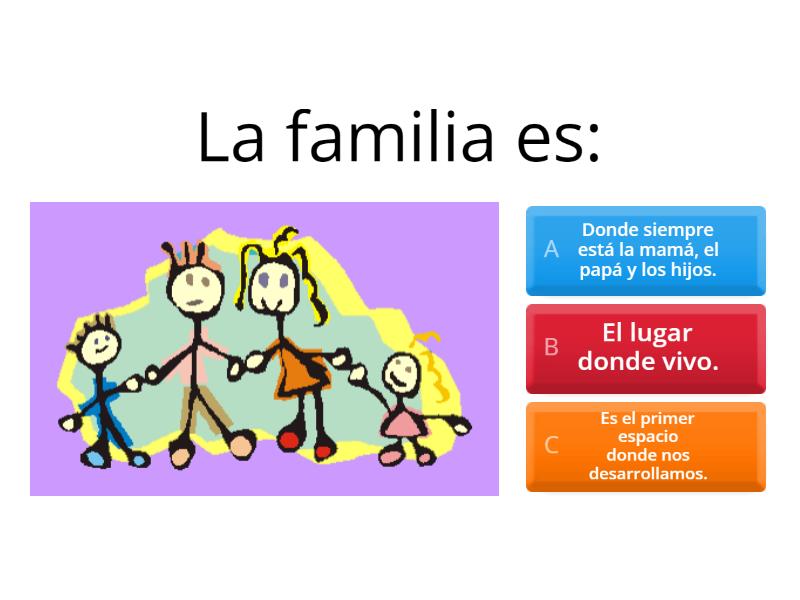 La familia es:

A Donde siempre está la mamá, el papá y los hijos.

B El lugar donde vivo.

C Es el primer espacio donde nos desarrollamos.